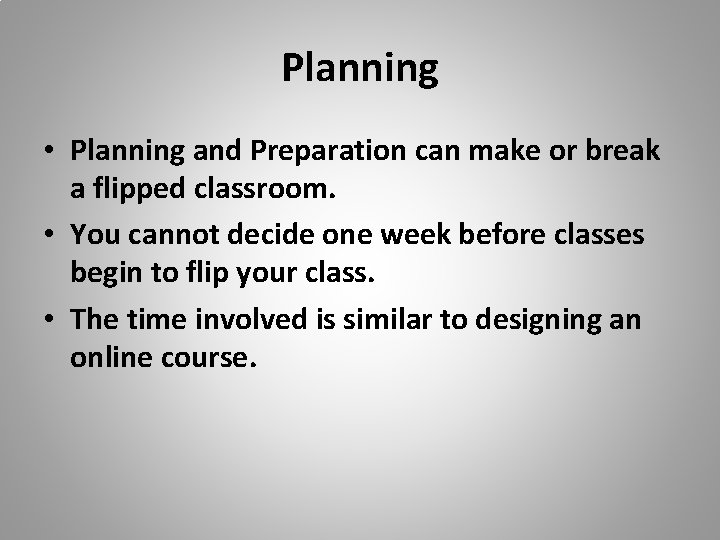 Planning

• Planning and Preparation can make or break a flipped classroom.
• You cannot decide one week before classes begin to flip your class.
• The time involved is similar to designing an online course.